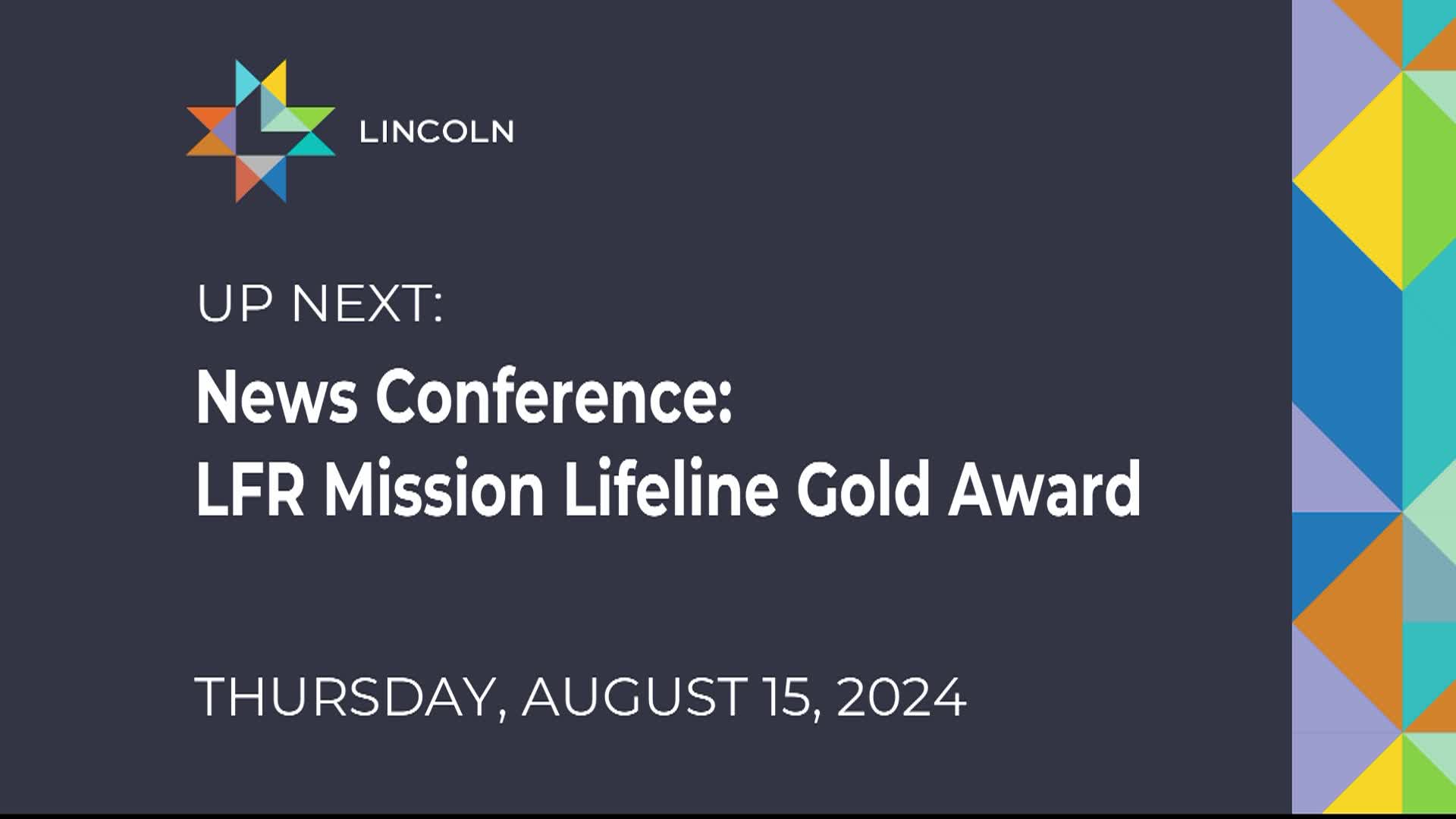 LINCOLN

UP NEXT:

News Conference:
LFR Mission Lifeline Gold Award

THURSDAY, AUGUST 15, 2024